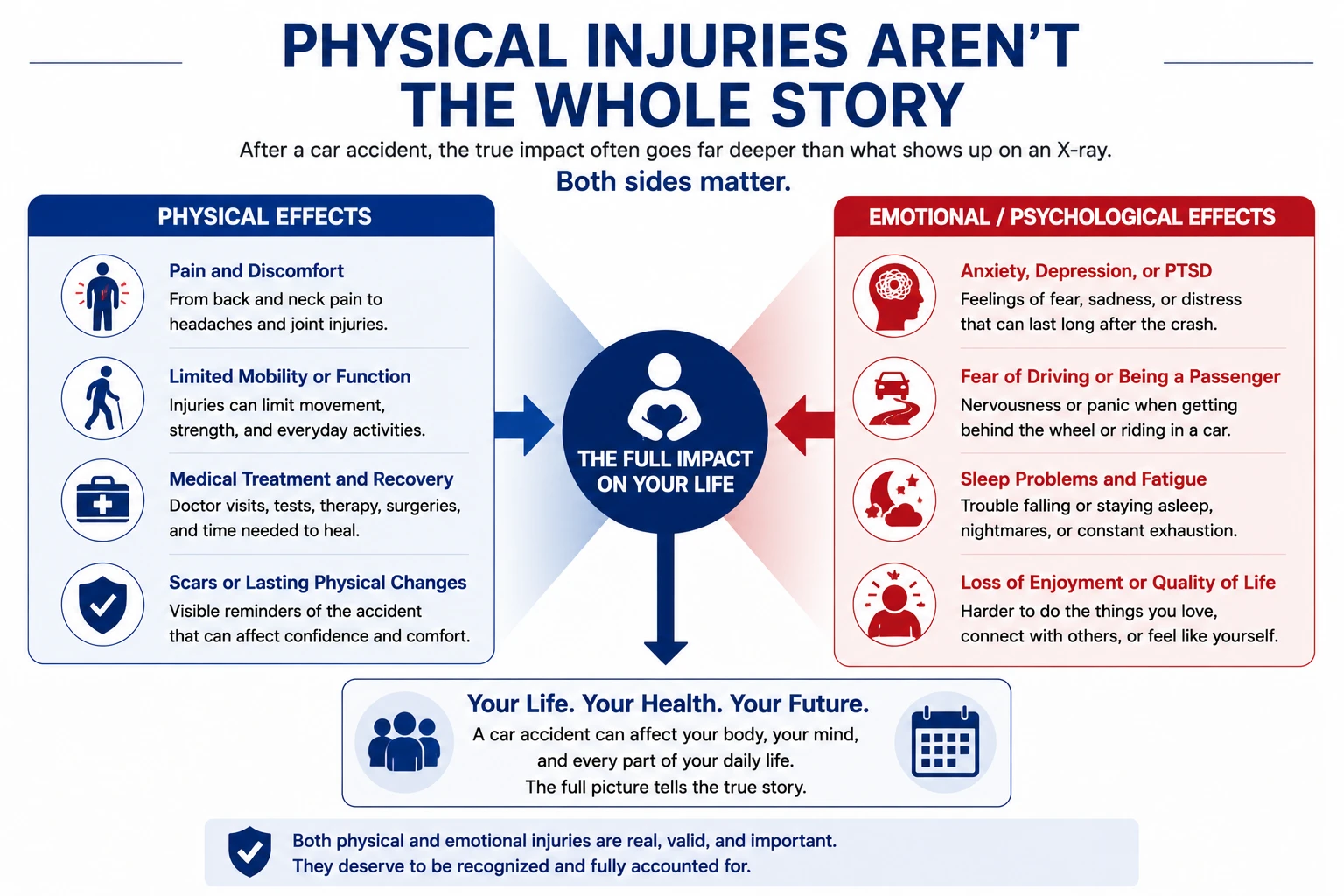 PHYSICAL INJURIES AREN'T THE WHOLE STORY

After a car accident, the true impact often goes far deeper than what shows up on an X-ray.

Both sides matter.

PHYSICAL EFFECTS

Pain and Discomfort
From back and neck pain to headaches and joint injuries.

Limited Mobility or Function
Injuries can limit movement, strength, and everyday activities.

Medical Treatment and Recovery
Doctor visits, tests, therapy, surgeries, and time needed to heal.

Scars or Lasting Physical Changes
Visible reminders of the accident that can affect confidence and comfort.

THE FULL IMPACT ON YOUR LIFE

EMOTIONAL / PSYCHOLOGICAL EFFECTS

Anxiety, Depression, or PTSD
Feelings of fear, sadness, or distress that can last long after the crash.

Fear of Driving or Being a Passenger
Nervousness or panic when getting behind the wheel or riding in a car.

Sleep Problems and Fatigue
Trouble falling or staying asleep, nightmares, or constant exhaustion.

Loss of Enjoyment or Quality of Life
Harder to do the things you love, connect with others, or feel like yourself.

Your Life. Your Health. Your Future.
A car accident can affect your body, your mind, and every part of your daily life.
The full picture tells the true story.

Both physical and emotional injuries are real, valid, and important.
They deserve to be recognized and fully accounted for.